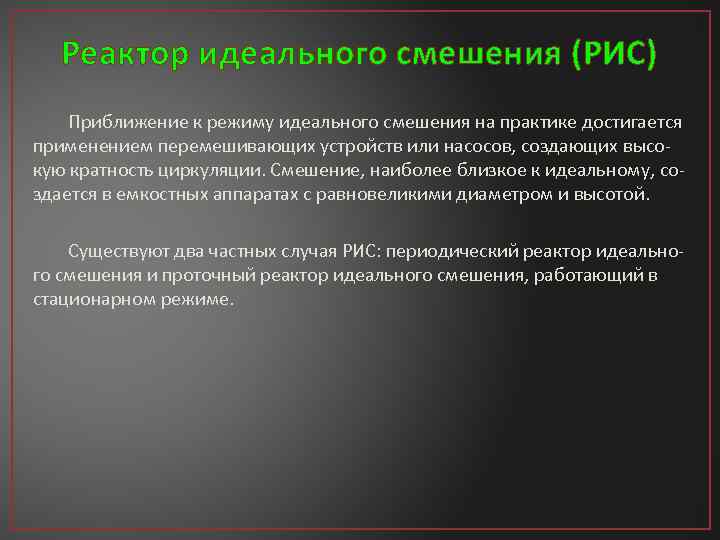 Реактор идеального смешения (РИС)

Приближение к режиму идеального смешения на практике достигается применением перемешивающих устройств или насосов, создающих высокую кратность циркуляции. Смешение, наиболее близкое к идеальному, создается в емкостных аппаратах с равновеликими диаметром и высотой.

Существуют два частных случая РИС: периодический реактор идеального смешения и проточный реактор идеального смешения, работающий в стационарном режиме.